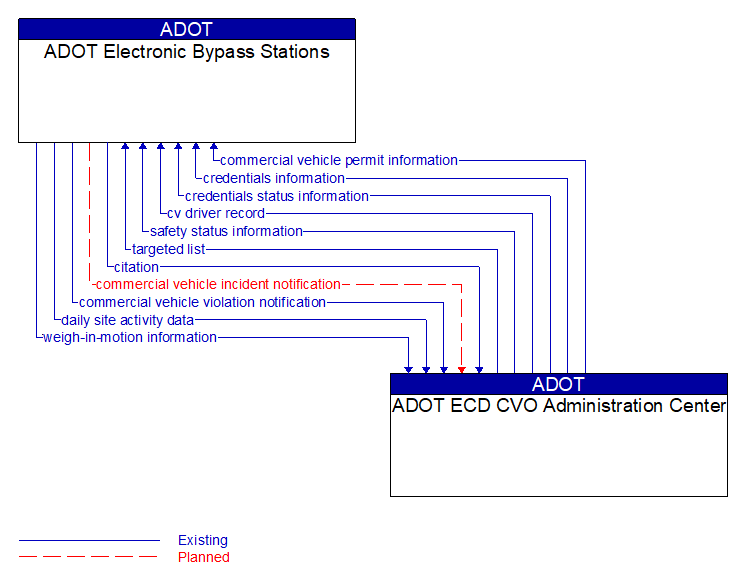 ADOT
ADOT Electronic Bypass Stations

commercial vehicle permit information
credentials information
credentials status information
cv driver record
safety status information
targeted list
citation
commercial vehicle incident notification
commercial vehicle violation notification
daily site activity data
weigh-in-motion information

ADOT
ADOT ECD CVO Administration Center

Existing
Planned